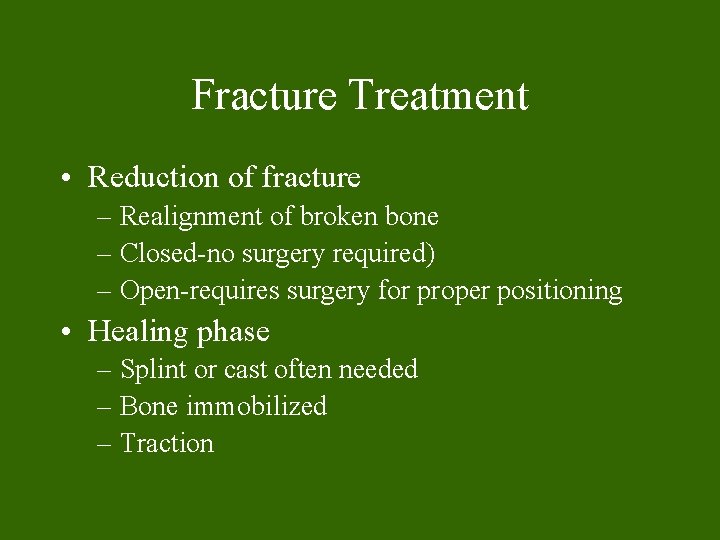 Fracture Treatment

• Reduction of fracture
– Realignment of broken bone
– Closed-no surgery required)
– Open-requires surgery for proper positioning
• Healing phase
– Splint or cast often needed
– Bone immobilized
– Traction